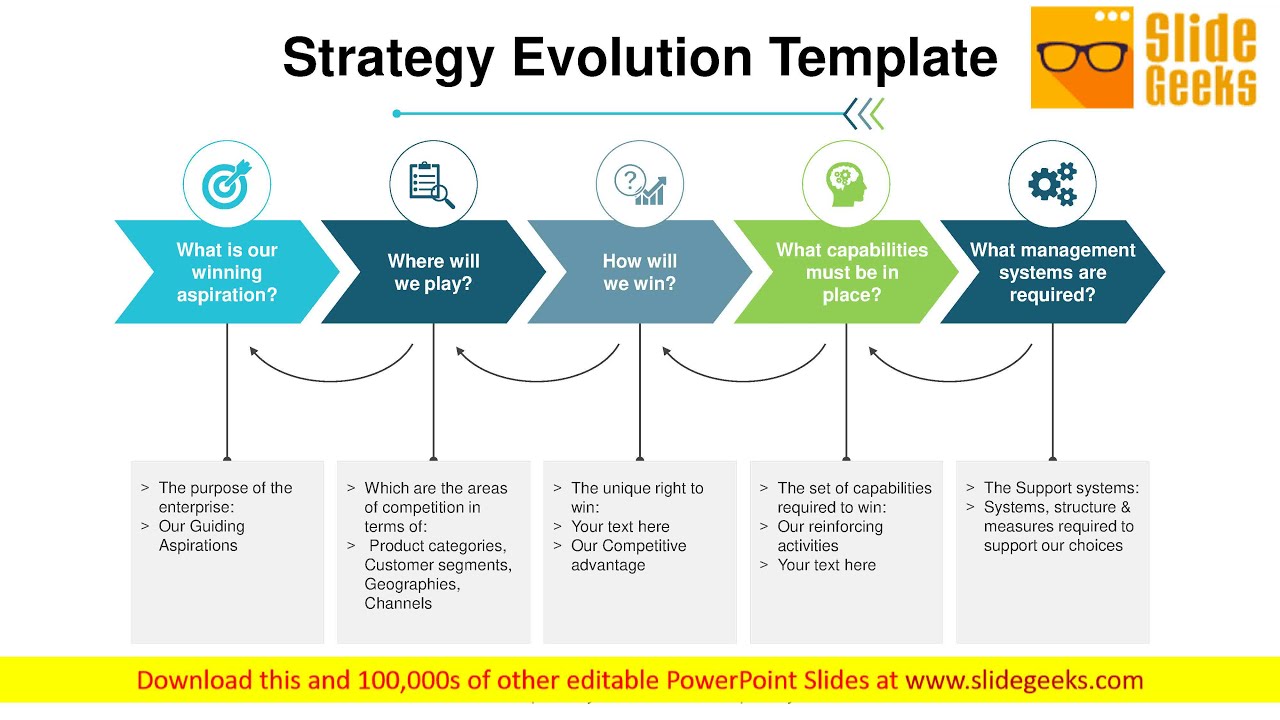 Strategy Evolution Template

Slide Geeks

What is our winning aspiration?

Where will we play?

How will we win?

What capabilities must be in place?

What management systems are required?

> The purpose of the enterprise:
> Our Guiding Aspirations

> Which are the areas of competition in terms of:
> Product categories, Customer segments, Geographies, Channels

> The unique right to win:
> Your text here
> Our Competitive advantage

> The set of capabilities required to win:
> Our reinforcing activities
> Your text here

> The Support systems:
> Systems, structure & measures required to support our choices

Download this and 100,000s of other editable PowerPoint Slides at www.slidegeeks.com